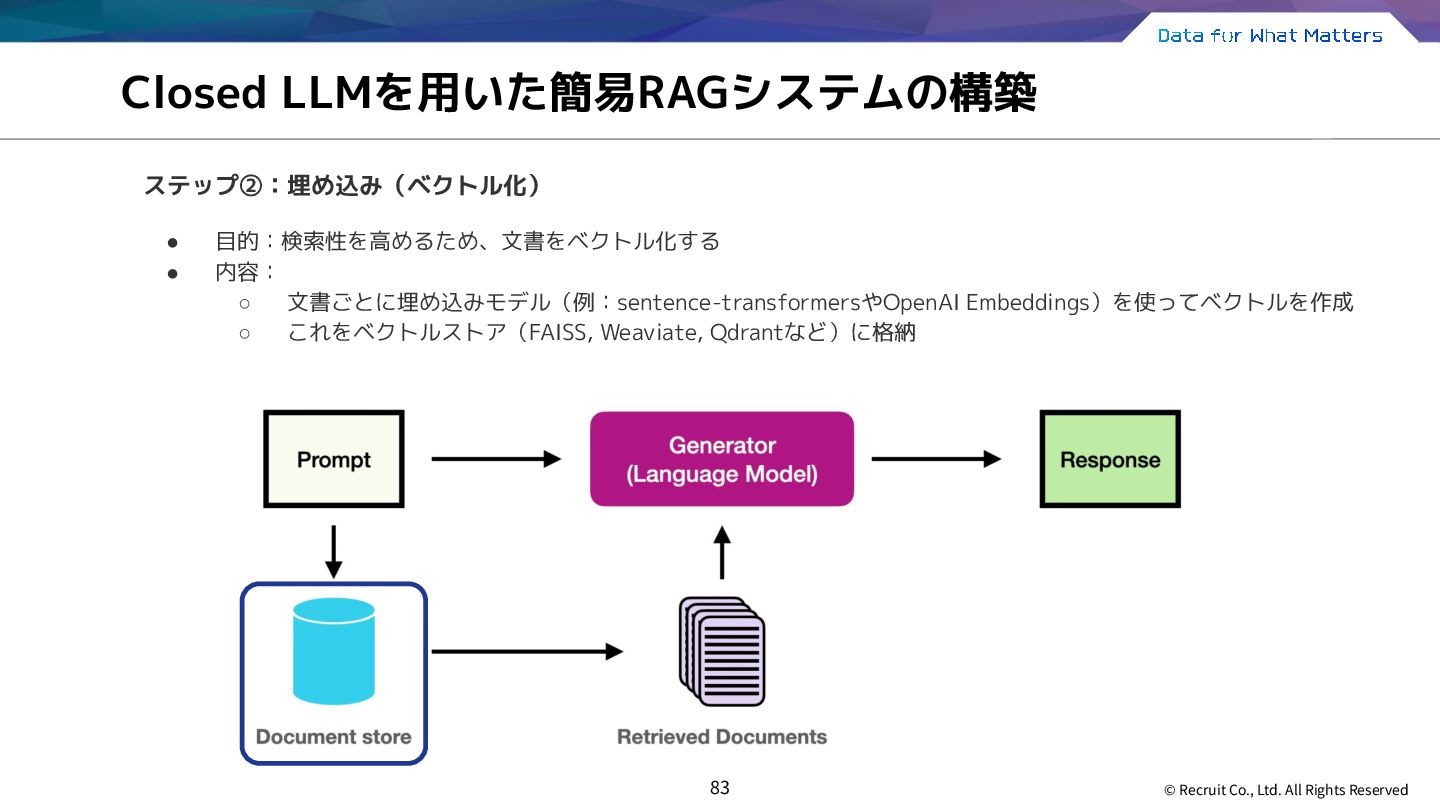 Data for What Matters

Closed LLMを用いた簡易RAGシステムの構築

ステップ②：埋め込み（ベクトル化）

● 目的：検索性を高めるため、文書をベクトル化する
● 内容：
○ 文書ごとに埋め込みモデル（例：sentence-transformersやOpenAI Embeddings）を使ってベクトルを作成
○ これをベクトルストア（FAISS, Weaviate, Qdrantなど）に格納

Prompt

Generator (Language Model)

Response

Document store

Retrieved Documents

83

© Recruit Co., Ltd. All Rights Reserved